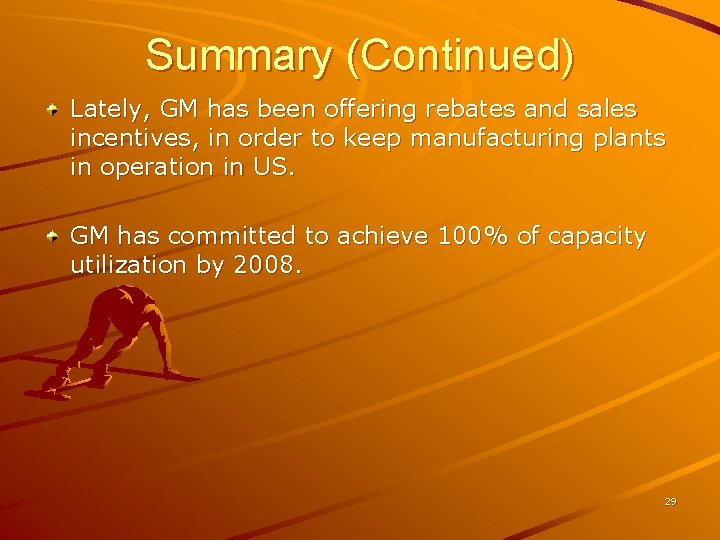 Summary (Continued)

Lately, GM has been offering rebates and sales incentives, in order to keep manufacturing plants in operation in US.

GM has committed to achieve 100% of capacity utilization by 2008.

29